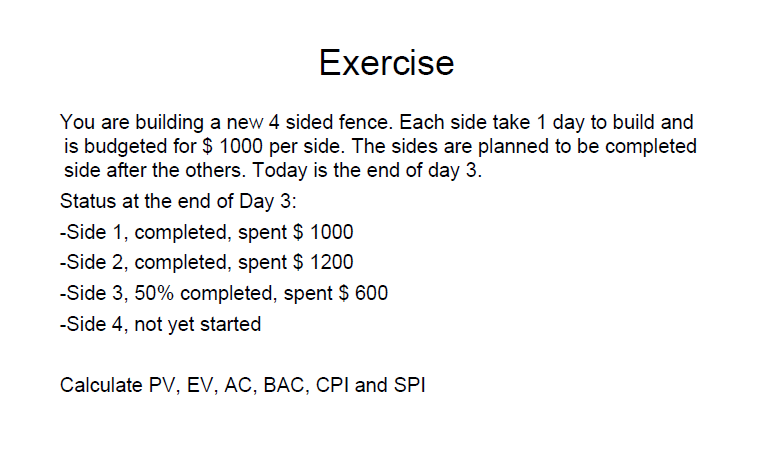 Exercise

You are building a new 4 sided fence. Each side take 1 day to build and is budgeted for \$ 1000 per side. The sides are planned to be completed side after the others. Today is the end of day 3.

Status at the end of Day 3:

-Side 1, completed, spent \$ 1000

-Side 2, completed, spent \$ 1200

-Side 3, 50% completed, spent \$ 600

-Side 4, not yet started

Calculate PV, EV, AC, BAC, CPI and SPI